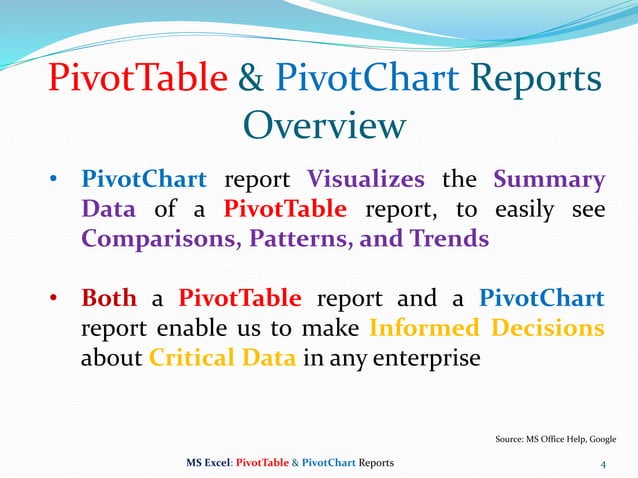 PivotTable & PivotChart Reports Overview

• PivotChart report Visualizes the Summary Data of a PivotTable report, to easily see Comparisons, Patterns, and Trends

• Both a PivotTable report and a PivotChart report enable us to make Informed Decisions about Critical Data in any enterprise

Source: MS Office Help, Google

MS Excel: PivotTable & PivotChart Reports

4